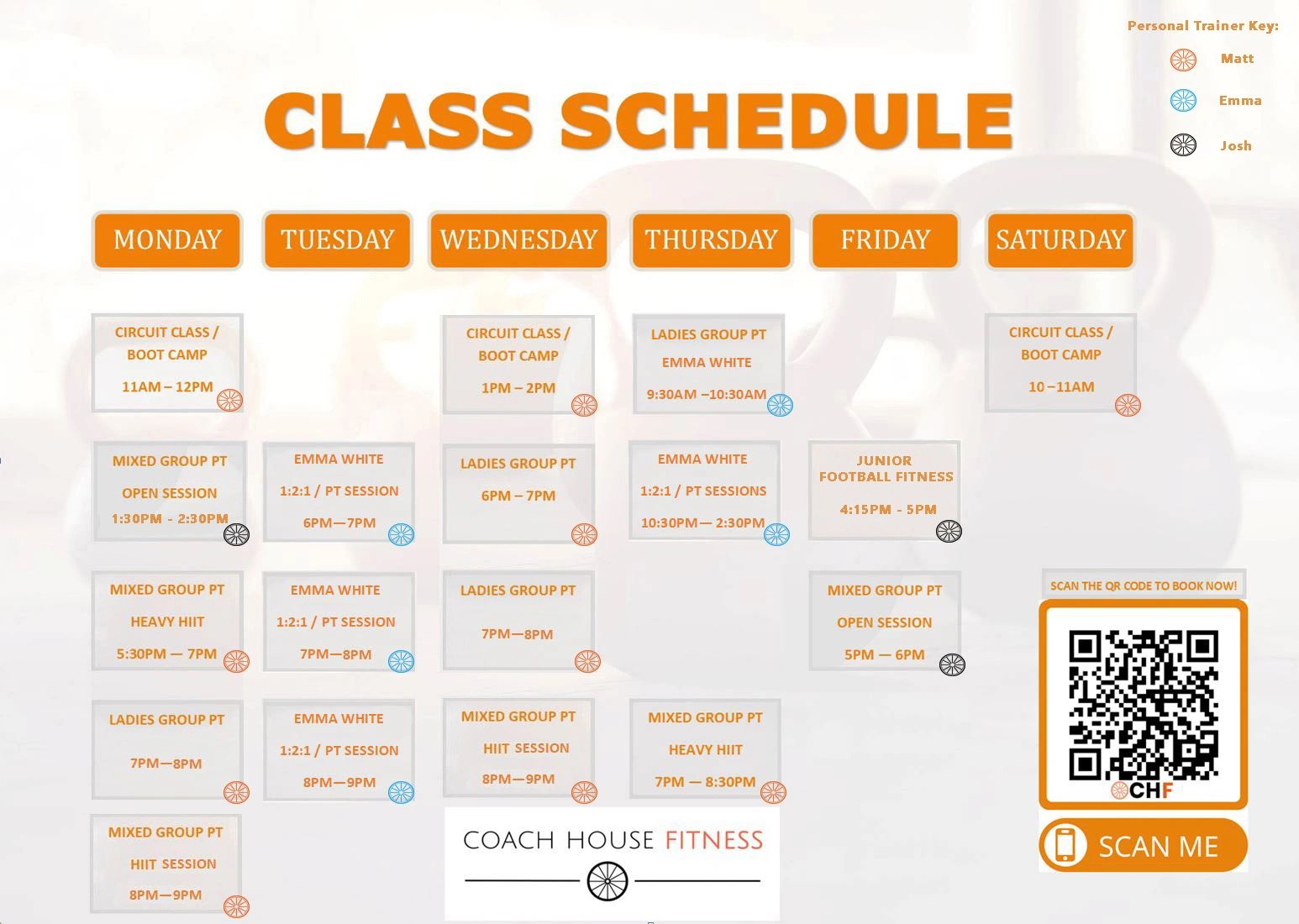 Personal Trainer Key:
Matt
Emma
Josh

CLASS SCHEDULE

MONDAY

CIRCUIT CLASS / BOOT CAMP
11AM – 12PM

MIXED GROUP PT
OPEN SESSION
1:30PM - 2:30PM

MIXED GROUP PT
HEAVY HIIT
5:30PM — 7PM

LADIES GROUP PT
7PM—8PM

MIXED GROUP PT
HIIT SESSION
8PM—9PM

TUESDAY

EMMA WHITE
1:2:1 / PT SESSION
6PM—7PM

EMMA WHITE
1:2:1 / PT SESSION
7PM—8PM

EMMA WHITE
1:2:1 / PT SESSION
8PM—9PM

WEDNESDAY

CIRCUIT CLASS / BOOT CAMP
1PM – 2PM

LADIES GROUP PT
6PM – 7PM

LADIES GROUP PT
7PM—8PM

MIXED GROUP PT
HIIT SESSION
8PM—9PM

THURSDAY

LADIES GROUP PT
EMMA WHITE
9:30AM –10:30AM

EMMA WHITE
1:2:1 / PT SESSIONS
10:30PM— 2:30PM

MIXED GROUP PT
HEAVY HIIT
7PM — 8:30PM

FRIDAY

JUNIOR FOOTBALL FITNESS
4:15PM - 5PM

MIXED GROUP PT
OPEN SESSION
5PM — 6PM

SATURDAY

CIRCUIT CLASS / BOOT CAMP
10 –11AM

SCAN THE QR CODE TO BOOK NOW!
CHF
SCAN ME

COACH HOUSE FITNESS